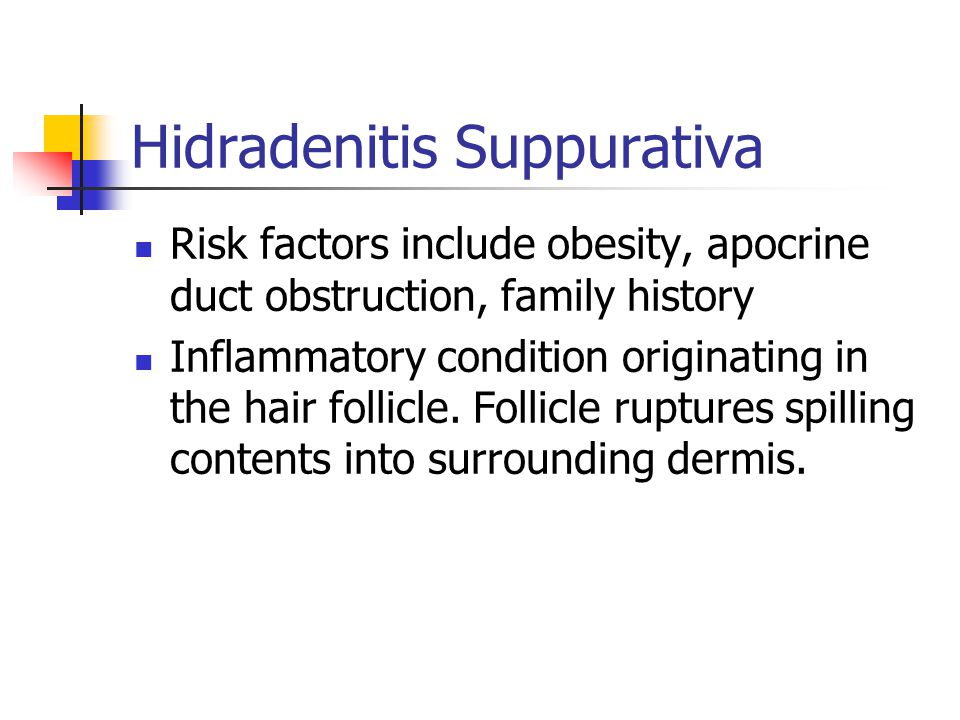 Hidradenitis Suppurativa

- Risk factors include obesity, apocrine duct obstruction, family history
- Inflammatory condition originating in the hair follicle. Follicle ruptures spilling contents into surrounding dermis.